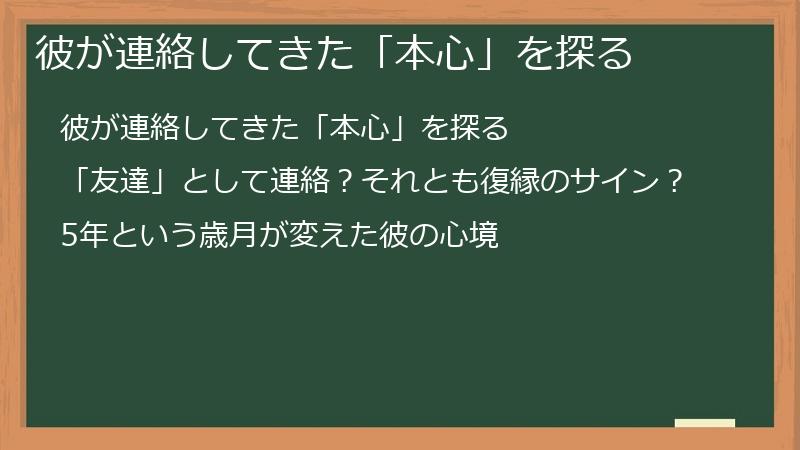 彼が連絡してきた「本心」を探る

彼が連絡してきた「本心」を探る

「友達」として連絡？それとも復縁のサイン？

5年という歳月が変えた彼の心境